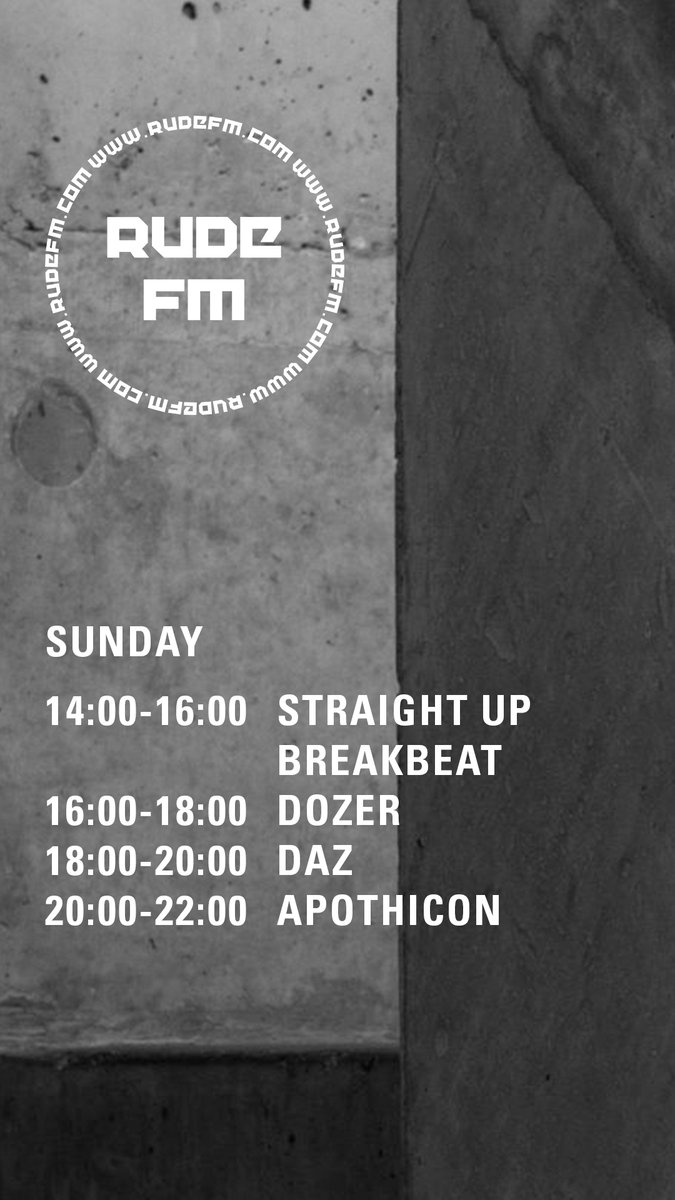 WWW.RUDEFM.COM WWW.RUDEFM.COM WWW.RUDEFM.COM WWW.RUDEFM.COM

RUDE FM

SUNDAY

14:00-16:00 STRAIGHT UP BREAKBEAT
16:00-18:00 DOZER
18:00-20:00 DAZ
20:00-22:00 APOTHICON